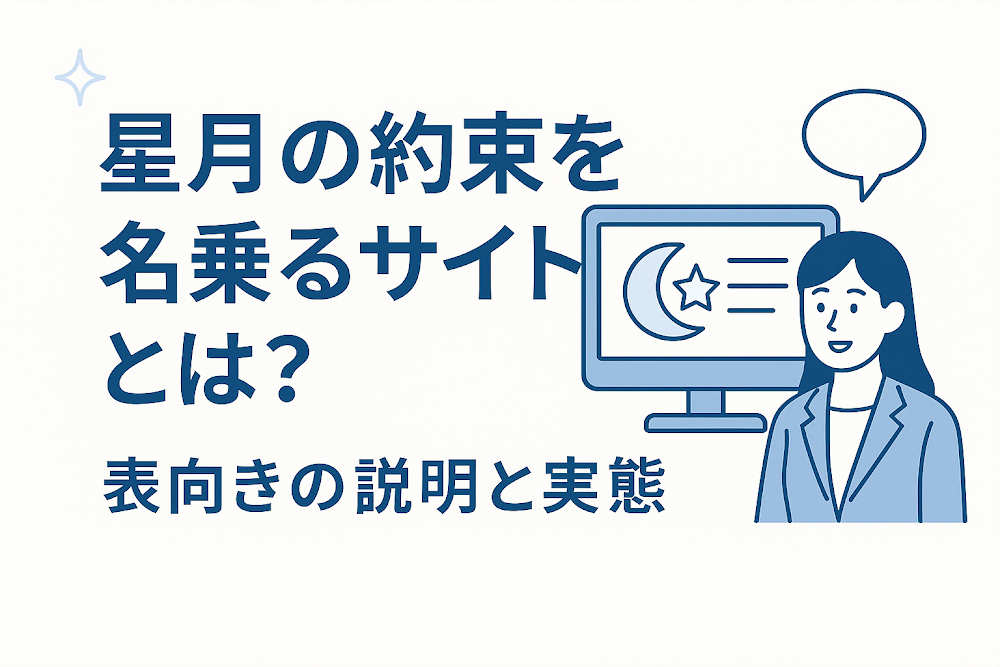 星月の約束を名乗るサイトとは?

表向きの説明と実態